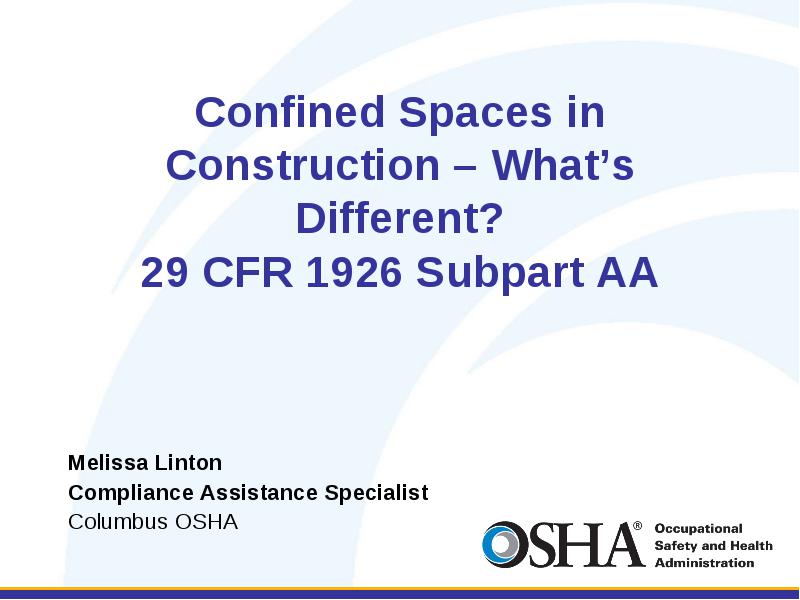 Confined Spaces in Construction – What's Different?
29 CFR 1926 Subpart AA

Melissa Linton
Compliance Assistance Specialist
Columbus OSHA

OSHA®
Occupational Safety and Health Administration